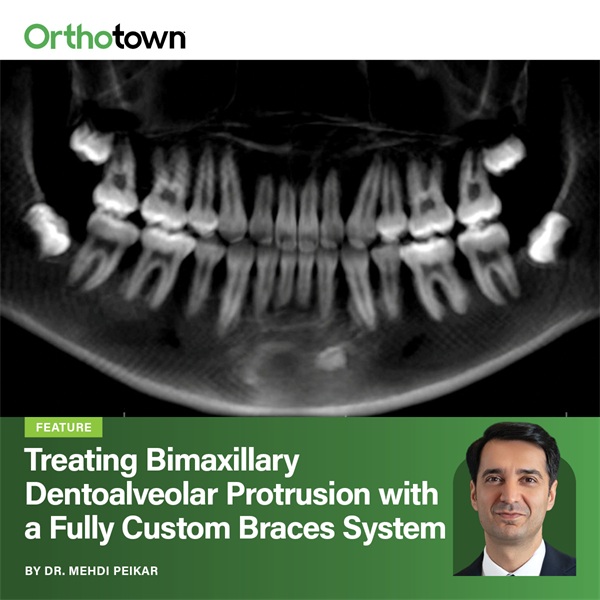 Orthotown

FEATURE

Treating Bimaxillary Dentoalveolar Protrusion with a Fully Custom Braces System

BY DR. MEHDI PEIKAR